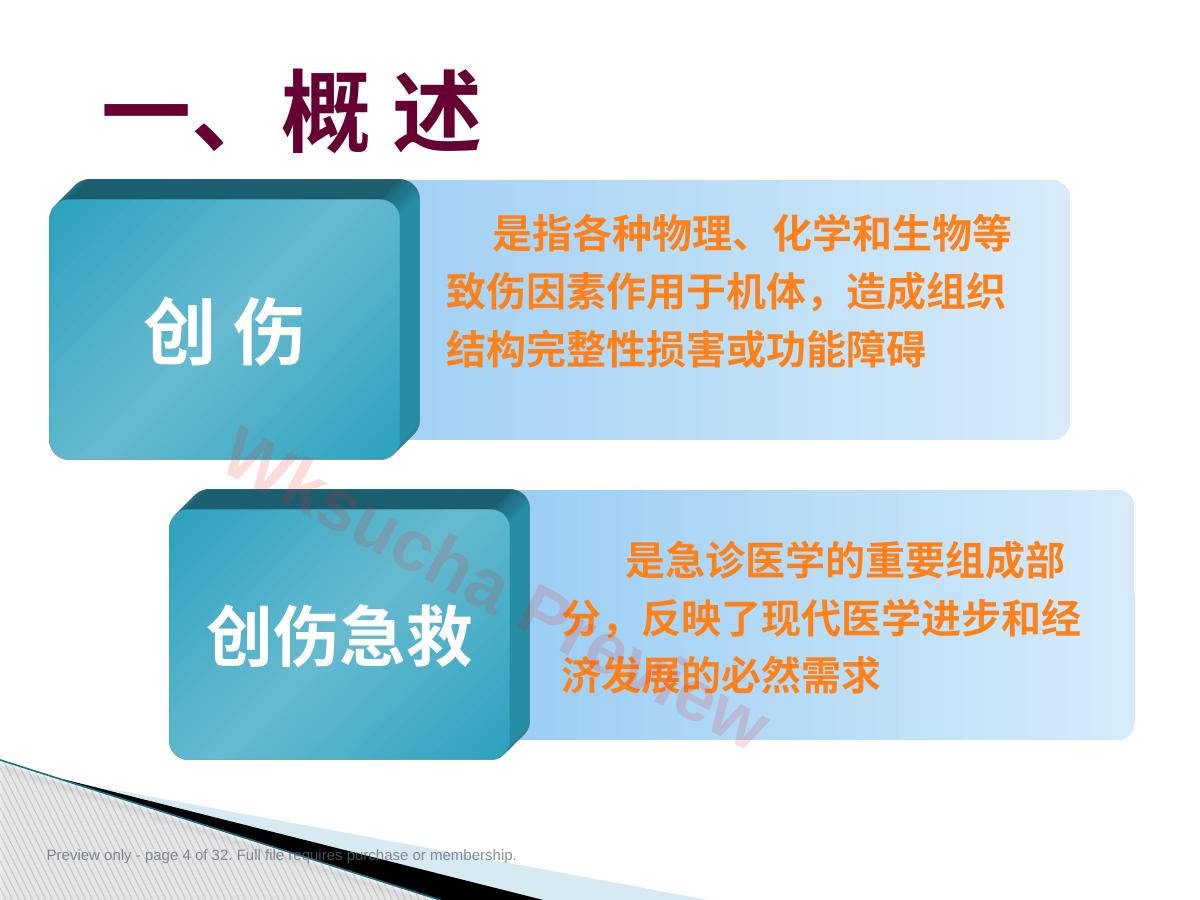 一、概 述

创 伤

是指各种物理、化学和生物等致伤因素作用于机体，造成组织结构完整性损害或功能障碍

创伤急救

是急诊医学的重要组成部分，反映了现代医学进步和经济发展的必然需求

Wksucha Preview

Preview only - page 4 of 32. Full file requires purchase or membership.